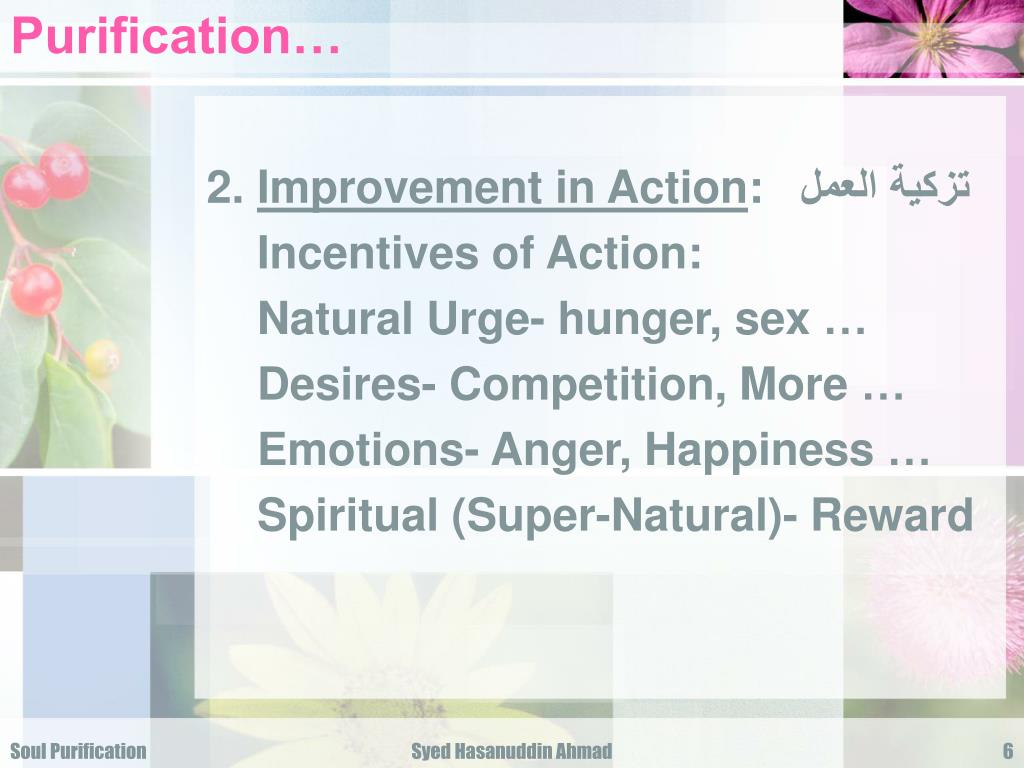 Purification…

2. Improvement in Action: تزكية العمل
Incentives of Action:
Natural Urge- hunger, sex …
Desires- Competition, More …
Emotions- Anger, Happiness …
Spiritual (Super-Natural)- Reward

Soul Purification
Syed Hasanuddin Ahmad
6